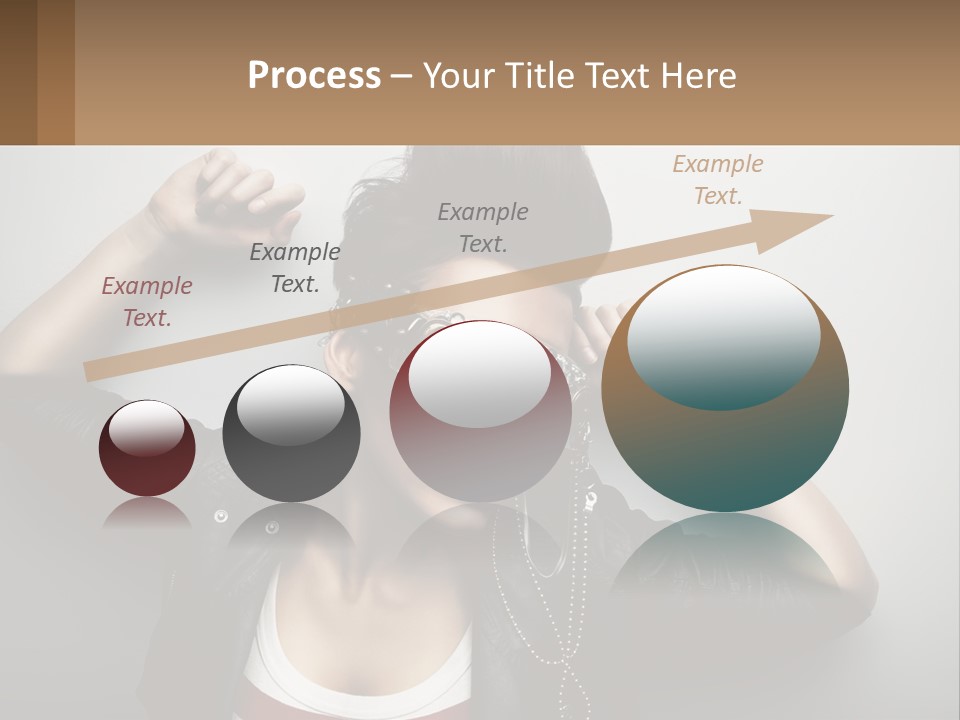 Process – Your Title Text Here

Example Text.

Example Text.

Example Text.

Example Text.